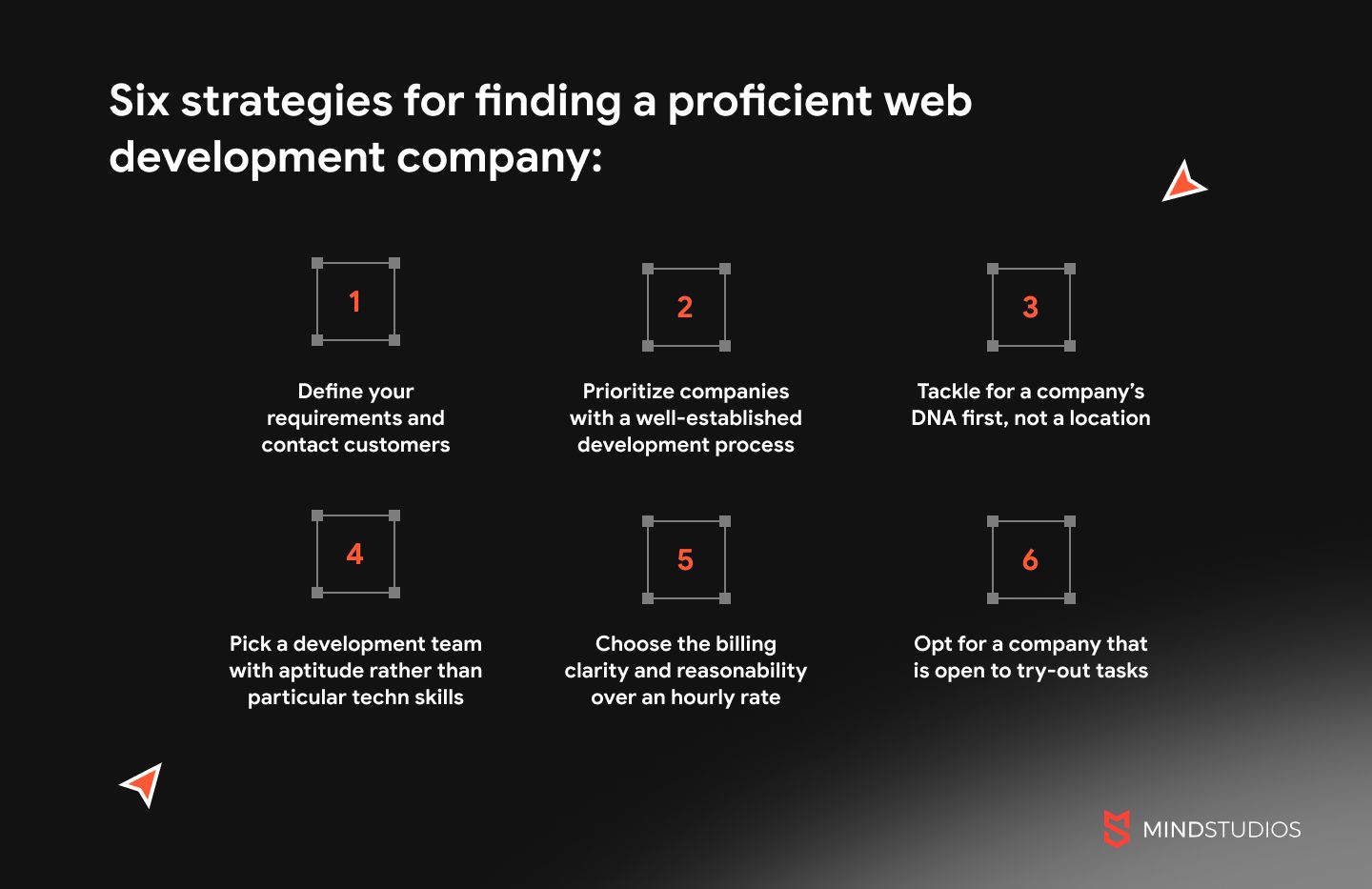 Six strategies for finding a proficient web development company:

1

Define your requirements and contact customers

2

Prioritize companies with a well-established development process

3

Tackle for a company's DNA first, not a location

4

Pick a development team with aptitude rather than particular techn skills

5

Choose the billing clarity and reasonability over an hourly rate

6

Opt for a company that is open to try-out tasks

MINDSTUDIOS